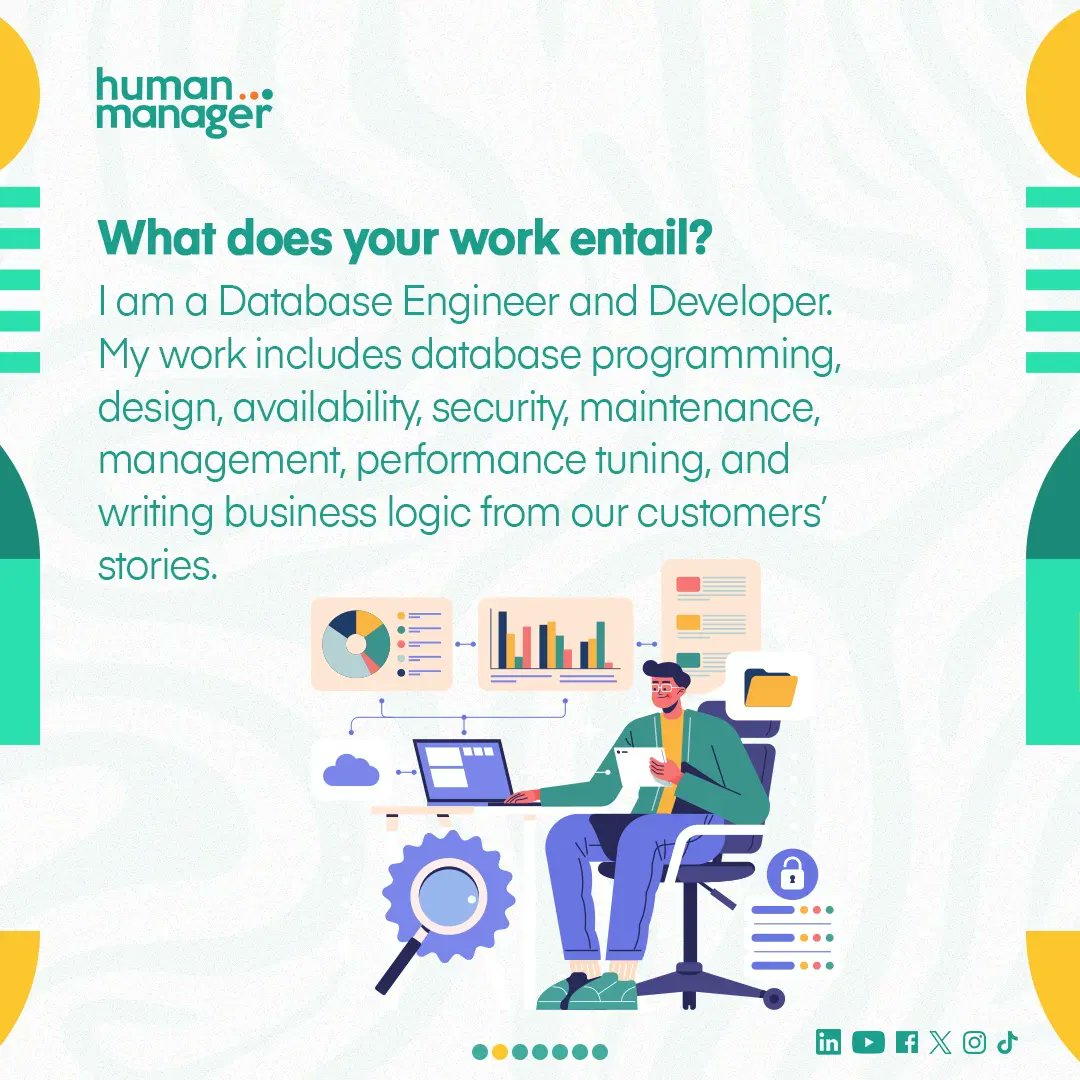 human manager

What does your work entail?
I am a Database Engineer and Developer. My work includes database programming, design, availability, security, maintenance, management, performance tuning, and writing business logic from our customers' stories.